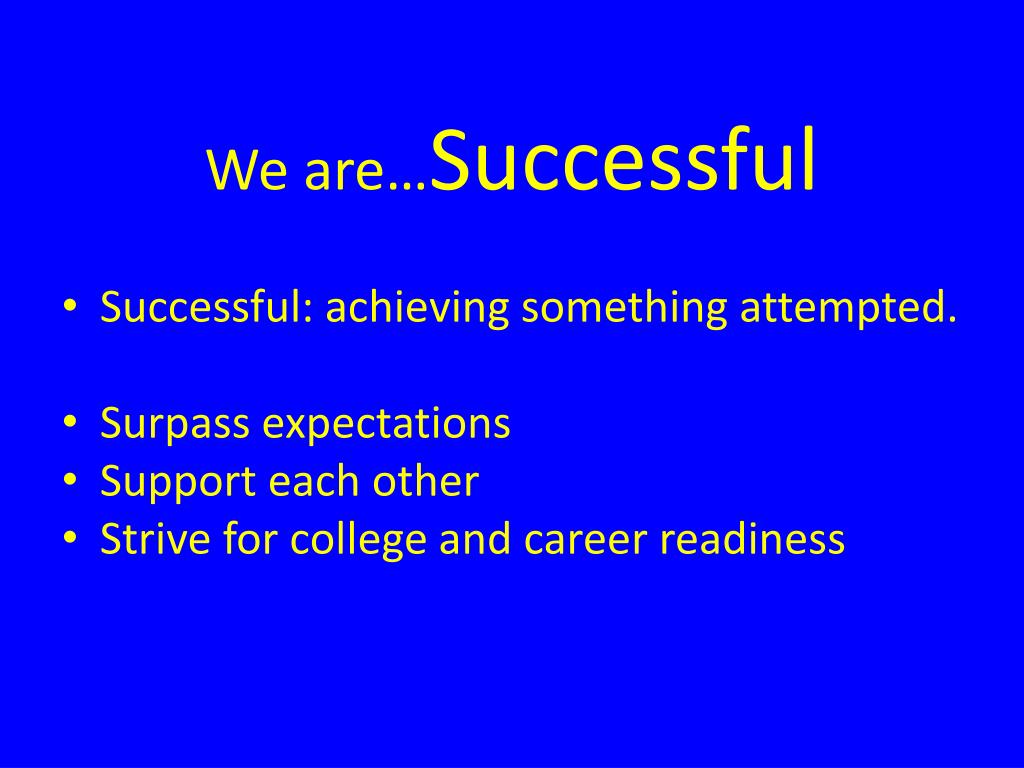 We are…Successful

• Successful: achieving something attempted.

• Surpass expectations
• Support each other
• Strive for college and career readiness